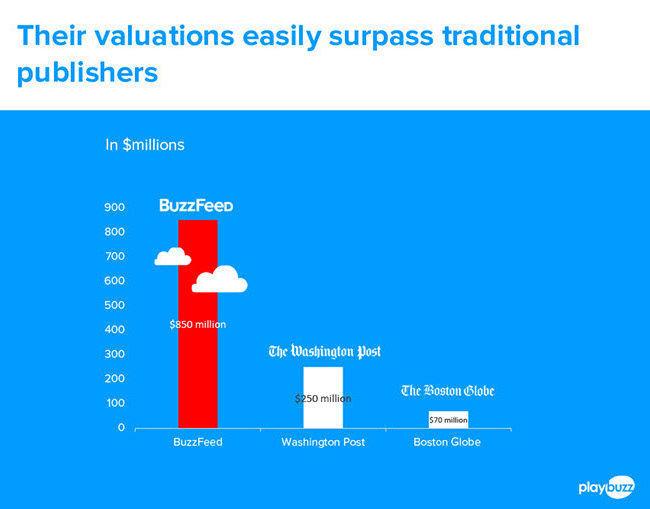 Their valuations easily surpass traditional publishers

In $millions

900
800
700
600
500
400
300
200
100
0

BuzzFeed
$850 million

The Washington Post
$250 million

The Boston Globe
$70 million

BuzzFeed
Washington Post
Boston Globe

playbuzz